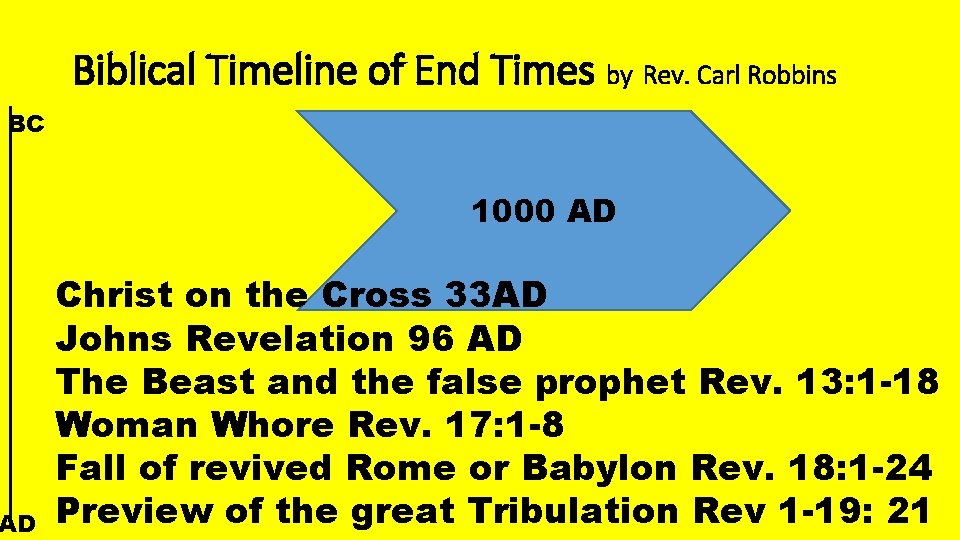 Biblical Timeline of End Times by Rev. Carl Robbins

BC

1000 AD

Christ on the Cross 33AD
Johns Revelation 96 AD
The Beast and the false prophet Rev. 13:1-18
Woman Whore Rev. 17:1-8
Fall of revived Rome or Babylon Rev. 18:1-24
Preview of the great Tribulation Rev 1-19: 21

AD